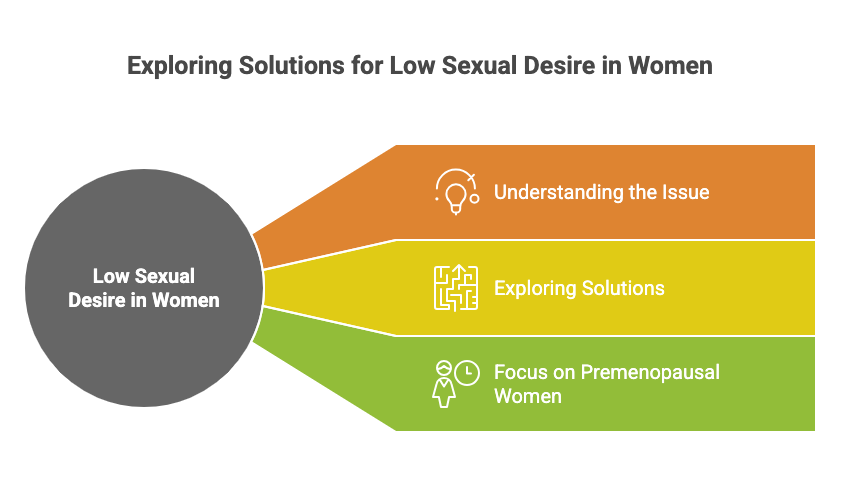 Exploring Solutions for Low Sexual Desire in Women

Low Sexual Desire in Women

Understanding the Issue

Exploring Solutions

Focus on Premenopausal Women